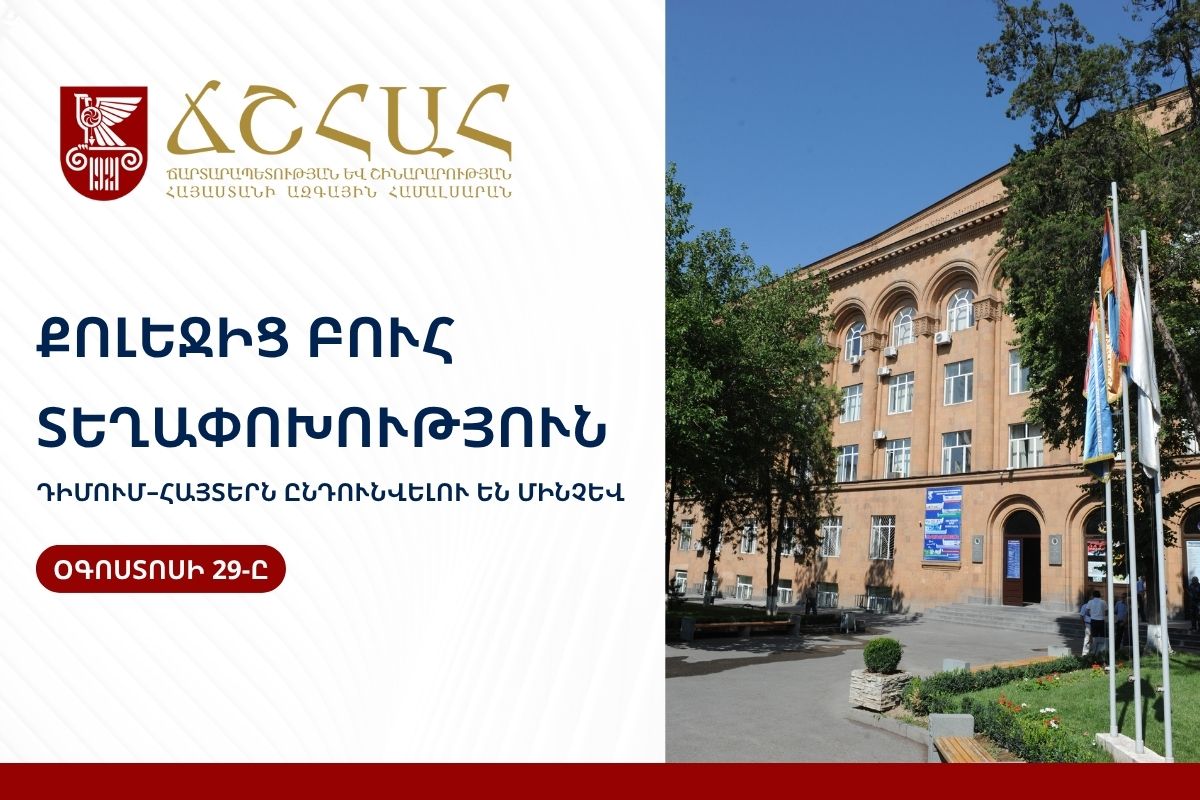 ՃՇՀԱՀ
ՃԱՐՏԱՐԱՊԵՏՈՒԹՅԱՆ ԵՎ ՇԻՆԱՐԱՐՈՒԹՅԱՆ ՀԱՅԱՍՏԱՆԻ ԱԶԳԱՅԻՆ ՀԱՄԱԼՍԱՐԱՆ

ՔՈԼԵՋԻՑ ԲՈՒՀ ՏԵՂԱՓՈԽՈՒԹՅՈՒՆ

ԴԻՄՈՒՄ-ՀԱՅՏԵՐՆ ԸՆԴՈՒՆՎԵԼՈՒ ԵՆ ՄԻՆՉԵՎ

ՕԳՈՍՏՈՍԻ 29-Ը